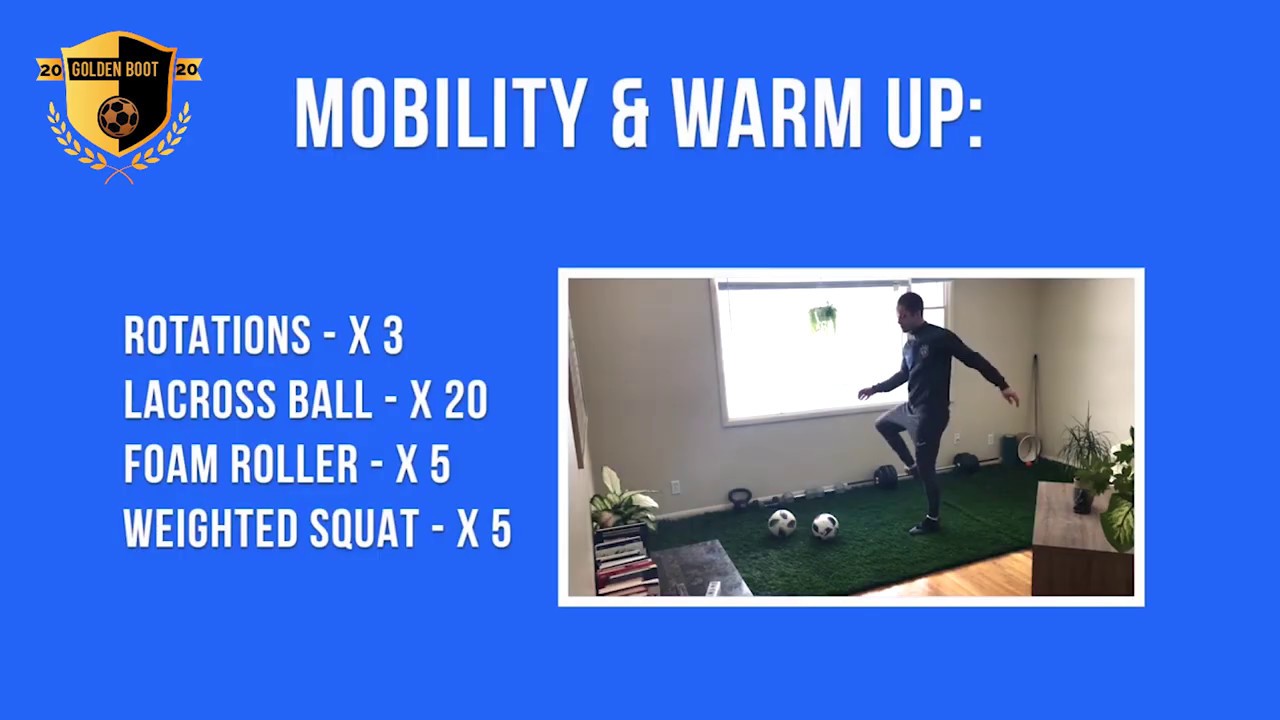 20 GOLDEN BOOT 20

MOBILITY & WARM UP:

ROTATIONS - X 3
LACROSS BALL - X 20
FOAM ROLLER - X 5
WEIGHTED SQUAT - X 5